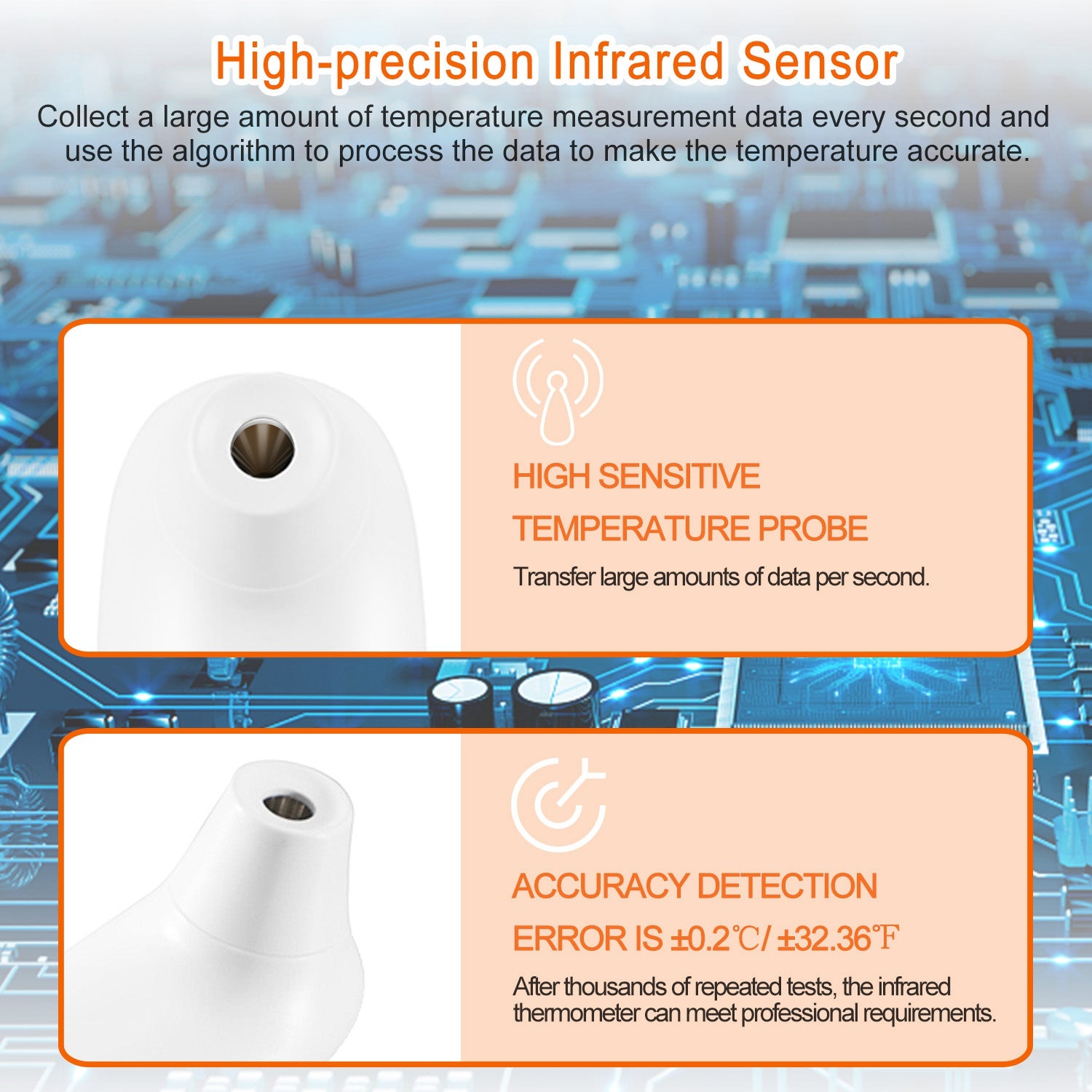 High-precision Infrared Sensor

Collect a large amount of temperature measurement data every second and use the algorithm to process the data to make the temperature accurate.

HIGH SENSITIVE TEMPERATURE PROBE

Transfer large amounts of data per second.

ACCURACY DETECTION ERROR IS ±0.2℃/ ±32.36℉

After thousands of repeated tests, the infrared thermometer can meet professional requirements.